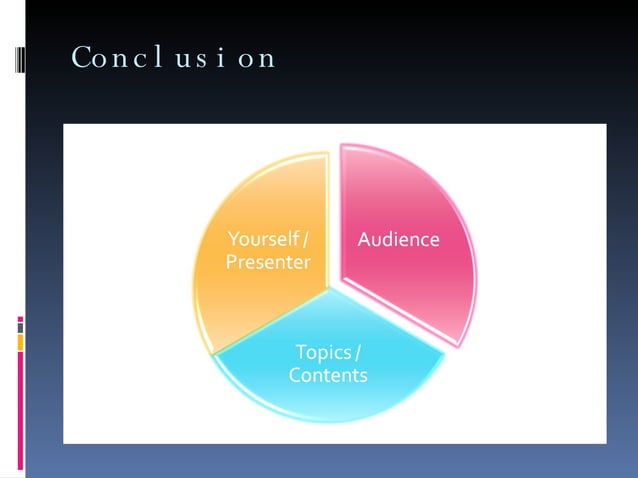 Conclusion

Yourself / Presenter

Audience

Topics / Contents